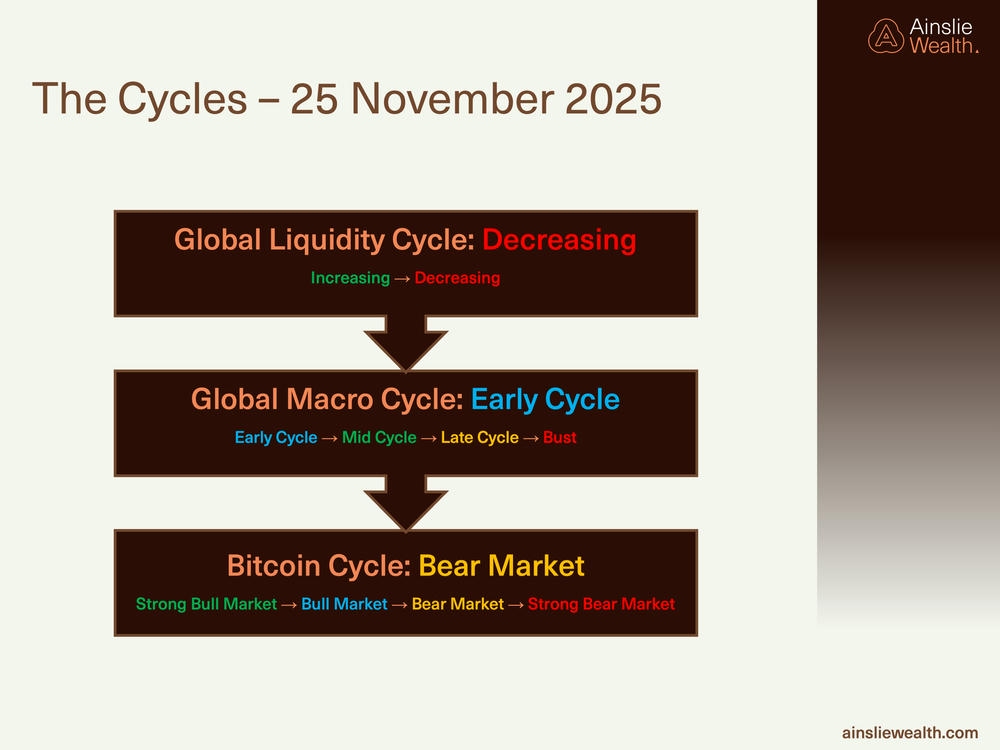 Ainslie Wealth.

The Cycles – 25 November 2025

Global Liquidity Cycle: Decreasing

Increasing → Decreasing

Global Macro Cycle: Early Cycle

Early Cycle → Mid Cycle → Late Cycle → Bust

Bitcoin Cycle: Bear Market

Strong Bull Market → Bull Market → Bear Market → Strong Bear Market

ainsliewealth.com